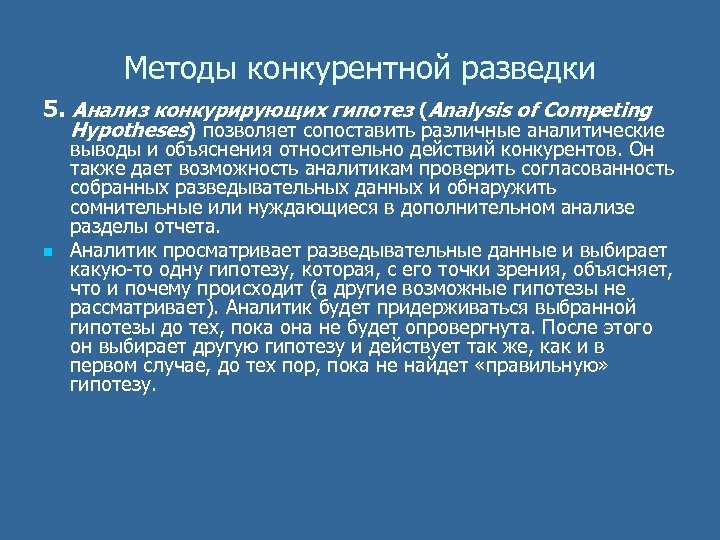 Методы конкурентной разведки

5. Анализ конкурирующих гипотез (Analysis of Competing Hypotheses) позволяет сопоставить различные аналитические выводы и объяснения относительно действий конкурентов. Он также дает возможность аналитикам проверить согласованность собранных разведывательных данных и обнаружить сомнительные или нуждающиеся в дополнительном анализе разделы отчета.

Аналитик просматривает разведывательные данные и выбирает какую-то одну гипотезу, которая, с его точки зрения, объясняет, что и почему происходит (а другие возможные гипотезы не рассматривает). Аналитик будет придерживаться выбранной гипотезы до тех, пока она не будет опровергнута. После этого он выбирает другую гипотезу и действует так же, как и в первом случае, до тех пор, пока не найдет «правильную» гипотезу.